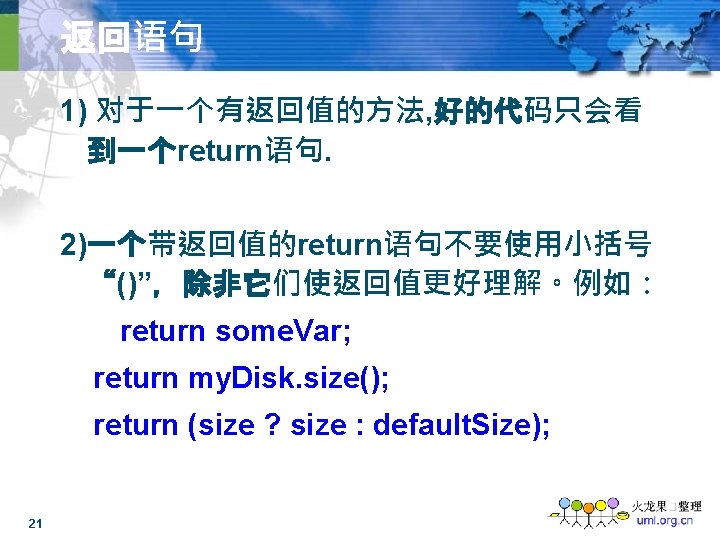 返回语句

1) 对于一个有返回值的方法,好的代码只会看到一个return语句.

2)一个带返回值的return语句不要使用小括号“()”，除非它们使返回值更好理解。例如：

return someVar;

return myDisk.size();

return (size ? size : defaultSize);

21

火龙果 整理
uml.org.cn